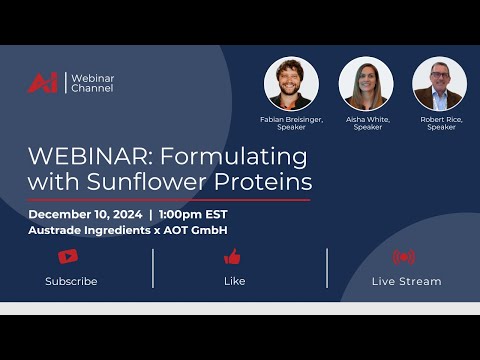 Ai | Webinar Channel

Fabian Breisinger, Speaker

Aisha White, Speaker

Robert Rice, Speaker

WEBINAR: Formulating with Sunflower Proteins

December 10, 2024 | 1:00pm EST
Austrade Ingredients x AOT GmbH

Subscribe

Like

Live Stream